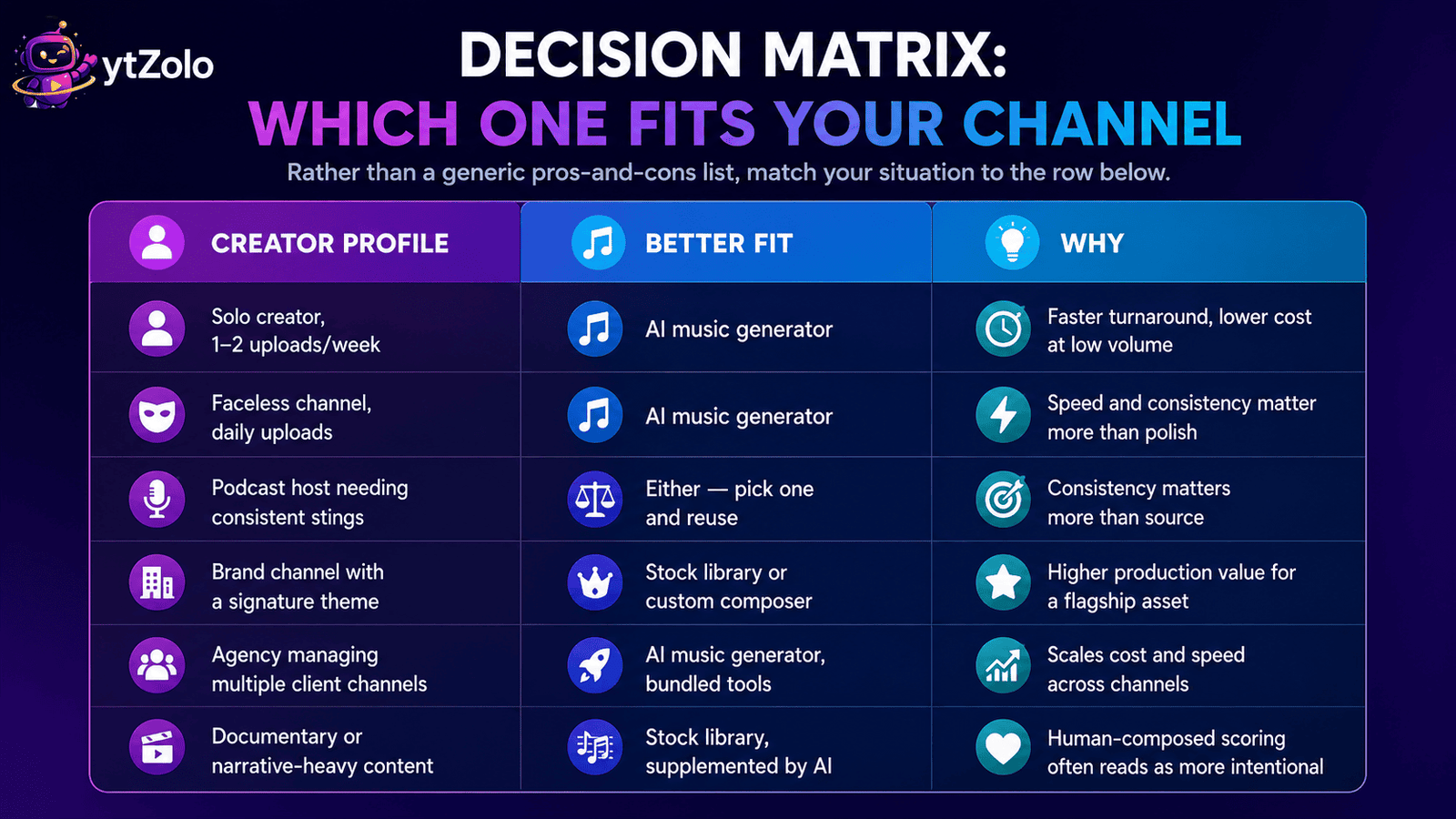 ytZolo

DECISION MATRIX:
WHICH ONE FITS YOUR CHANNEL

Rather than a generic pros-and-cons list, match your situation to the row below.

| CREATOR PROFILE | BETTER FIT | WHY |
|---|---|---|
| Solo creator, 1–2 uploads/week | AI music generator | Faster turnaround, lower cost at low volume |
| Faceless channel, daily uploads | AI music generator | Speed and consistency matter more than polish |
| Podcast host needing consistent stings | Either — pick one and reuse | Consistency matters more than source |
| Brand channel with a signature theme | Stock library or custom composer | Higher production value for a flagship asset |
| Agency managing multiple client channels | AI music generator, bundled tools | Scales cost and speed across channels |
| Documentary or narrative-heavy content | Stock library, supplemented by AI | Human-composed scoring often reads as more intentional |